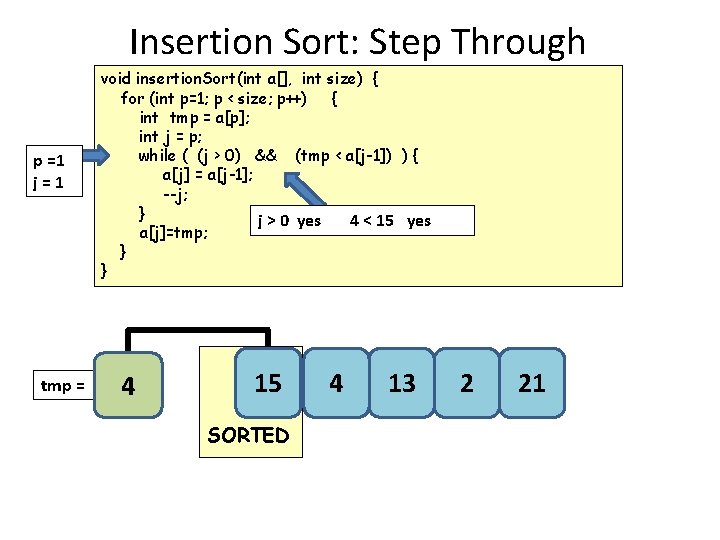 Insertion Sort: Step Through

void insertionSort(int a[], int size) {
for (int p=1; p < size; p++) {
int tmp = a[p];
int j = p;
while ( (j > 0) && (tmp < a[j-1]) ) {
a[j] = a[j-1];
--j;
}
a[j]=tmp;
}
}

p =1
j = 1

j > 0 yes 4 < 15 yes

tmp = 4

15 4 13 2 21

SORTED